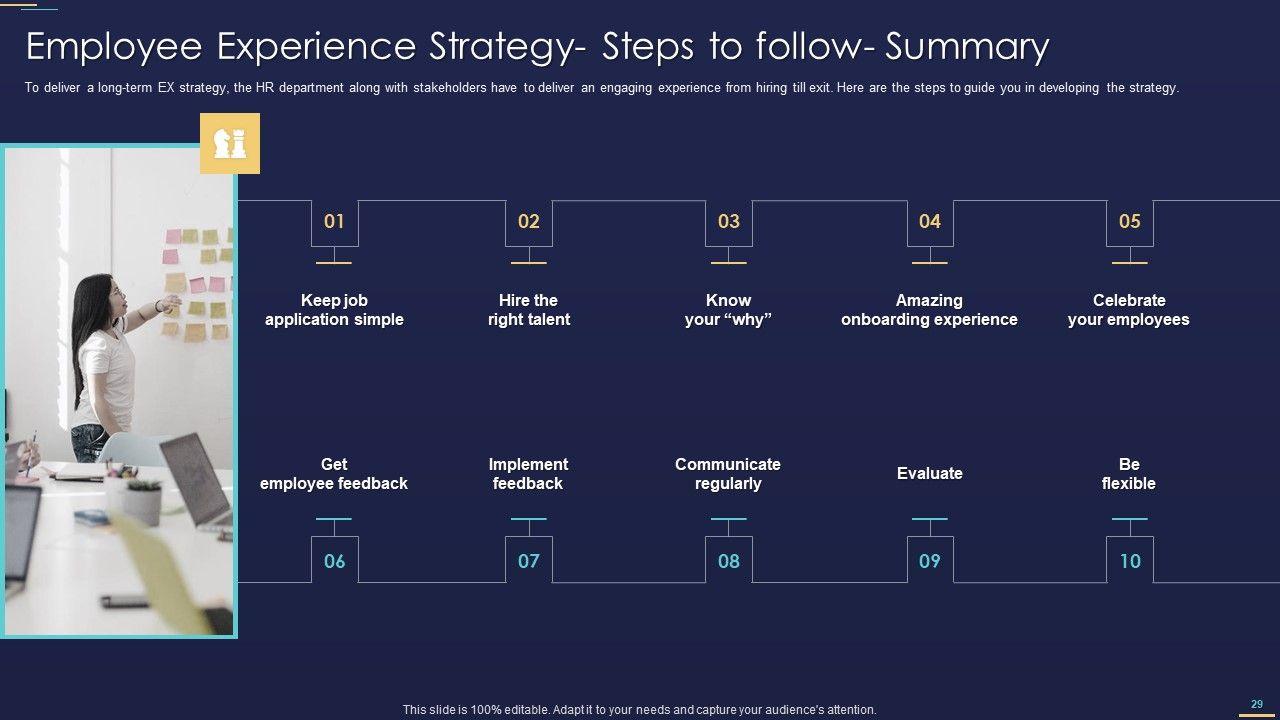 Employee Experience Strategy- Steps to follow- Summary

To deliver a long-term EX strategy, the HR department along with stakeholders have to deliver an engaging experience from hiring till exit. Here are the steps to guide you in developing the strategy.

01

Keep job application simple

02

Hire the right talent

03

Know your “why”

04

Amazing onboarding experience

05

Celebrate your employees

Get employee feedback

06

Implement feedback

07

Communicate regularly

08

Evaluate

09

Be flexible

10

This slide is 100% editable. Adapt it to your needs and capture your audience's attention.

29